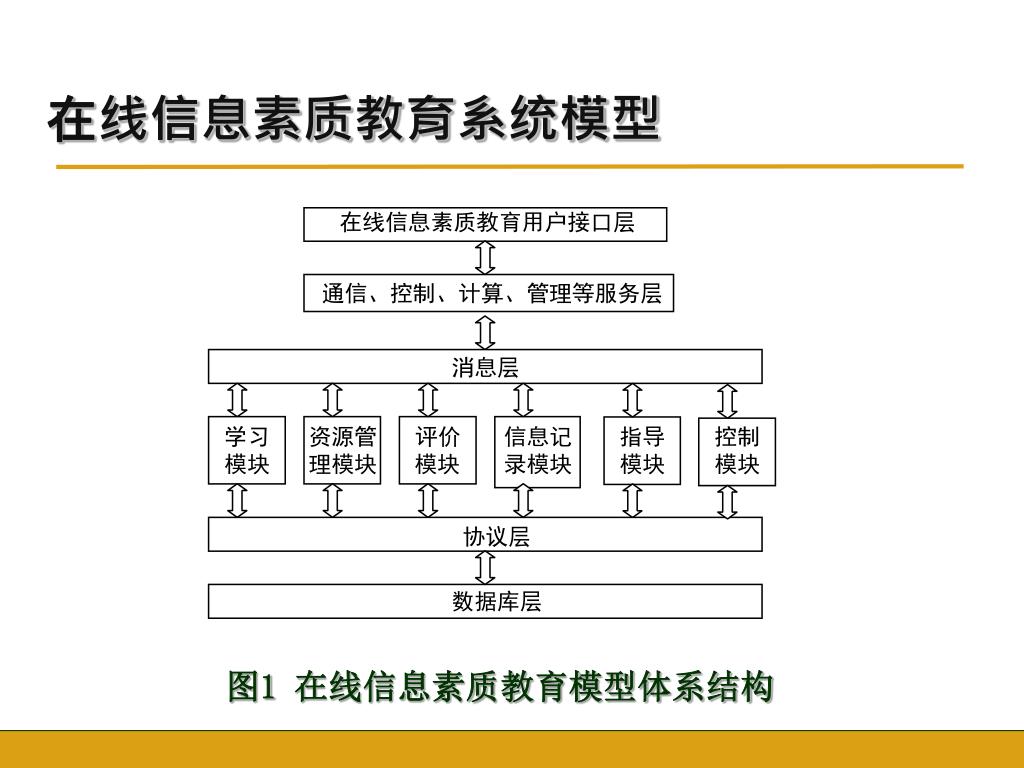 在线信息素质教育系统模型

在线信息素质教育用户接口层

通信、控制、计算、管理等服务层

消息层

学习模块

资源管理模块

评价模块

信息记录模块

指导模块

控制模块

协议层

数据库层

图1 在线信息素质教育模型体系结构